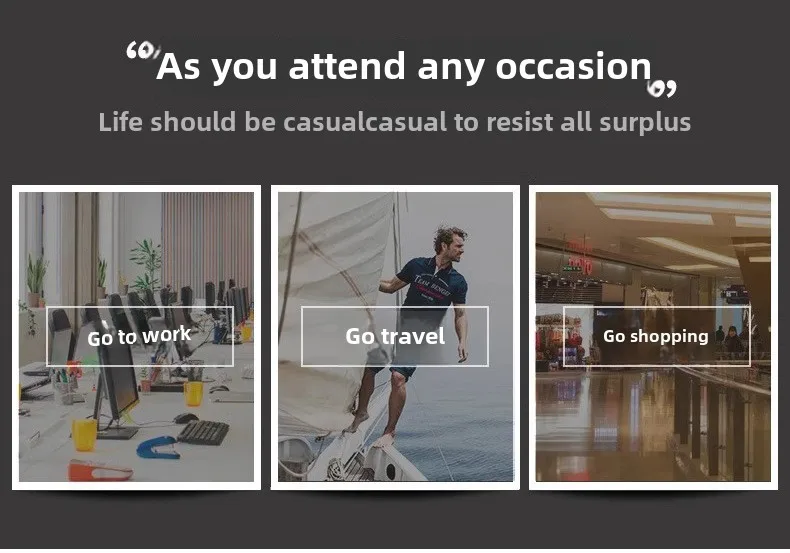 "As you attend any occasion"

Life should be casualcasual to resist all surplus

Go to work

Go travel

Go shopping